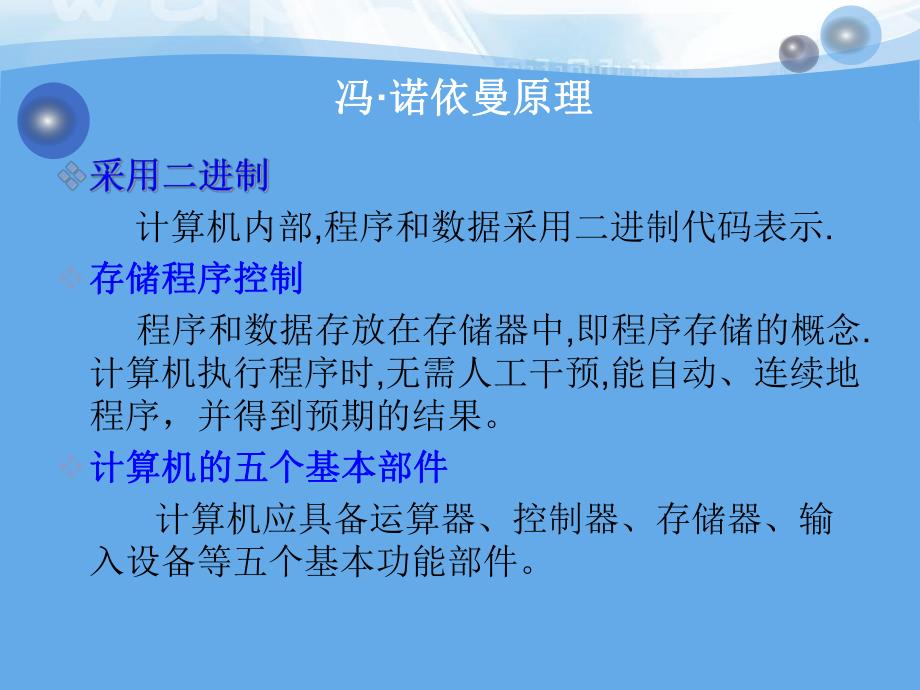 冯·诺依曼原理

采用二进制

计算机内部,程序和数据采用二进制代码表示.

存储程序控制

程序和数据存放在存储器中,即程序存储的概念.计算机执行程序时,无需人工干预,能自动、连续地程序，并得到预期的结果。

计算机的五个基本部件

计算机应具备运算器、控制器、存储器、输入设备等五个基本功能部件。